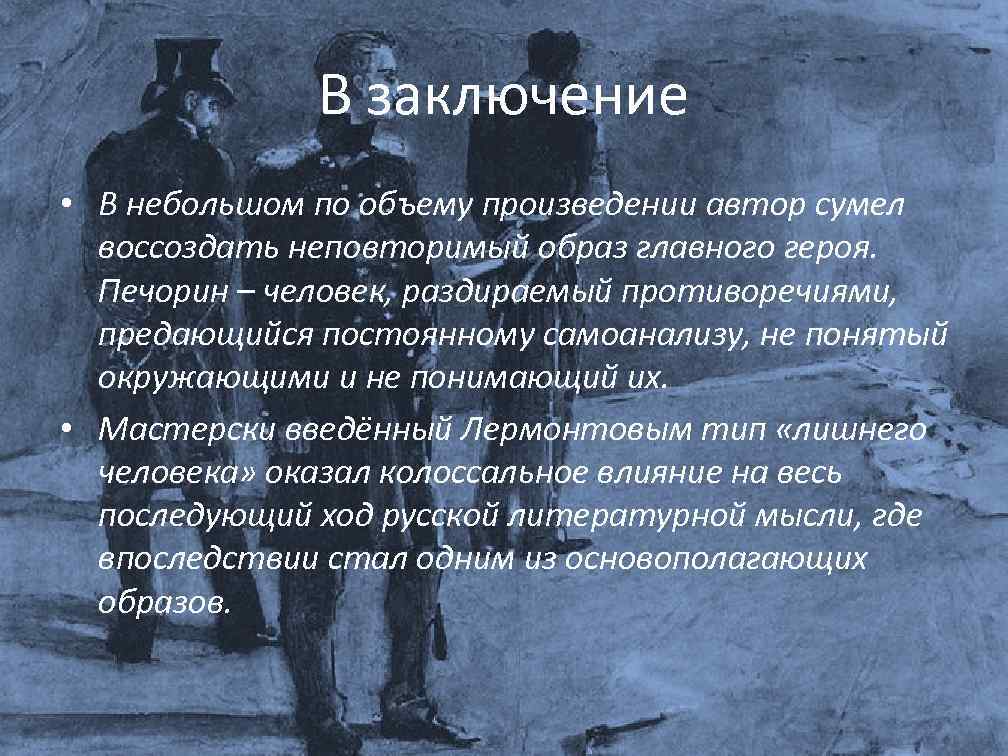 В заключение

• В небольшом по объему произведении автор сумел воссоздать неповторимый образ главного героя. Печорин – человек, раздираемый противоречиями, предающийся постоянному самоанализу, не понятый окружающими и не понимающий их.

• Мастерски введённый Лермонтовым тип «лишнего человека» оказал колоссальное влияние на весь последующий ход русской литературной мысли, где впоследствии стал одним из основополагающих образов.